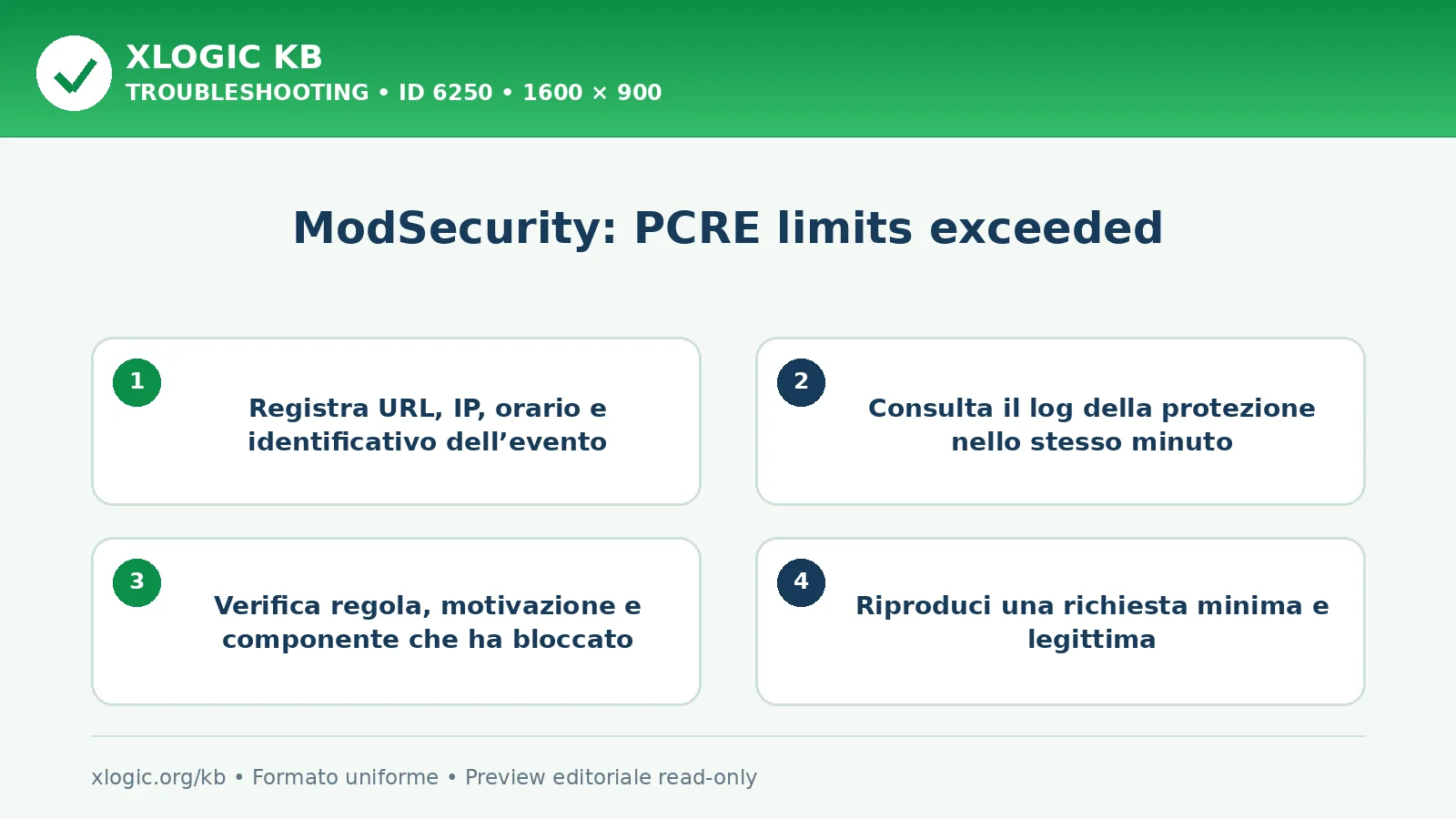 XLOGIC KB
TROUBLESHOOTING • ID 6250 • 1600 × 900

ModSecurity: PCRE limits exceeded

1
Registra URL, IP, orario e identificativo dell’evento

2
Consulta il log della protezione nello stesso minuto

3
Verifica regola, motivazione e componente che ha bloccato

4
Riproduci una richiesta minima e legittima

xlogic.org/kb • Formato uniforme • Preview editoriale read-only